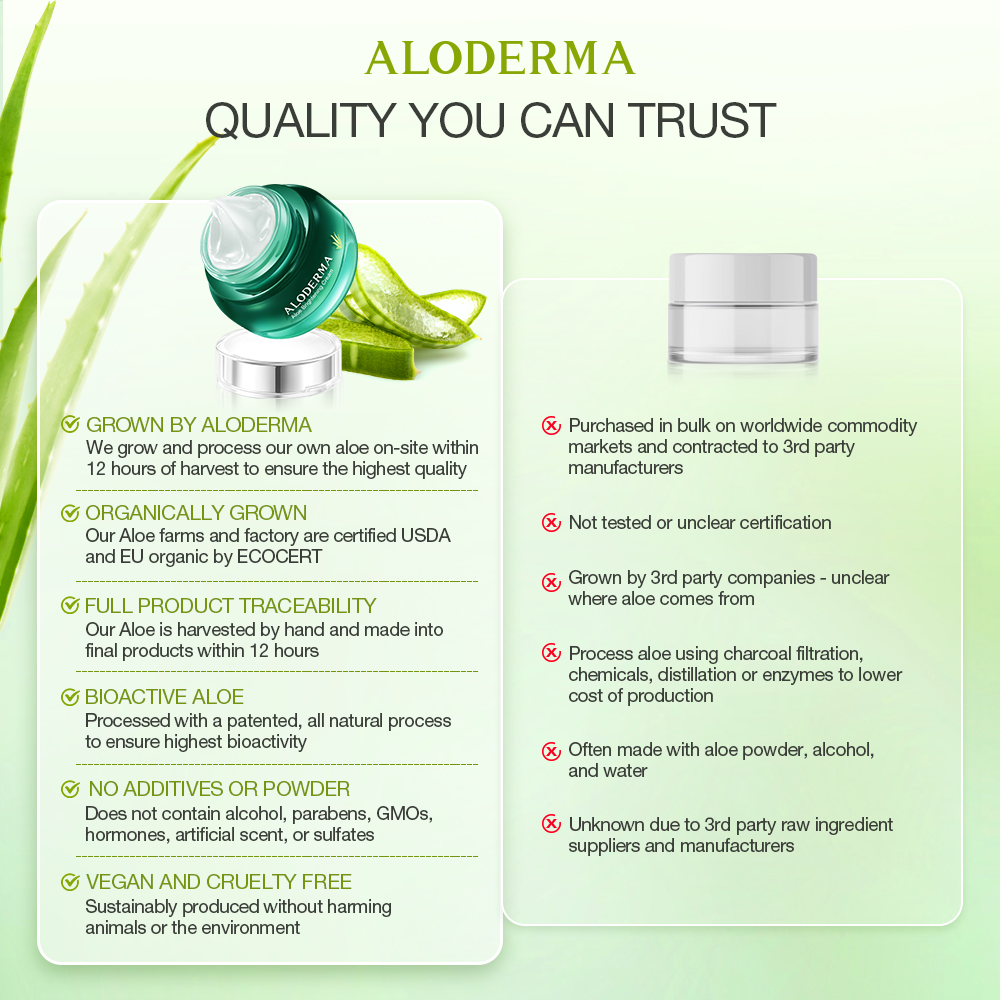 ALODERMA
QUALITY YOU CAN TRUST

ALODERMA

GROWN BY ALODERMA
We grow and process our own aloe on-site within 12 hours of harvest to ensure the highest quality

ORGANICALLY GROWN
Our Aloe farms and factory are certified USDA and EU organic by ECOCERT

FULL PRODUCT TRACEABILITY
Our Aloe is harvested by hand and made into final products within 12 hours

BIOACTIVE ALOE
Processed with a patented, all natural process to ensure highest bioactivity

NO ADDITIVES OR POWDER
Does not contain alcohol, parabens, GMOs, hormones, artificial scent, or sulfates

VEGAN AND CRUELTY FREE
Sustainably produced without harming animals or the environment

Purchased in bulk on worldwide commodity markets and contracted to 3rd party manufacturers

Not tested or unclear certification

Grown by 3rd party companies - unclear where aloe comes from

Process aloe using charcoal filtration, chemicals, distillation or enzymes to lower cost of production

Often made with aloe powder, alcohol, and water

Unknown due to 3rd party raw ingredient suppliers and manufacturers